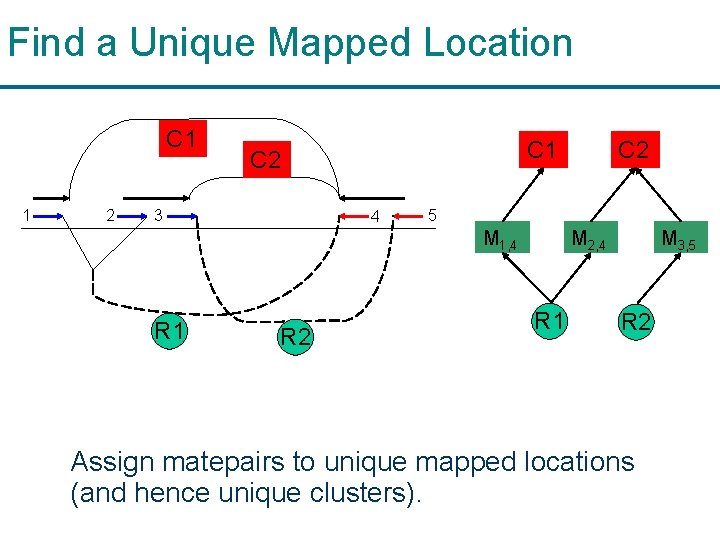 Find a Unique Mapped Location

C1

C2

1 2 3 4 5

R1

R2

C1 C2

$M_{1,4}$ $M_{2,4}$ $M_{3,5}$

R1 R2

Assign matepairs to unique mapped locations (and hence unique clusters).